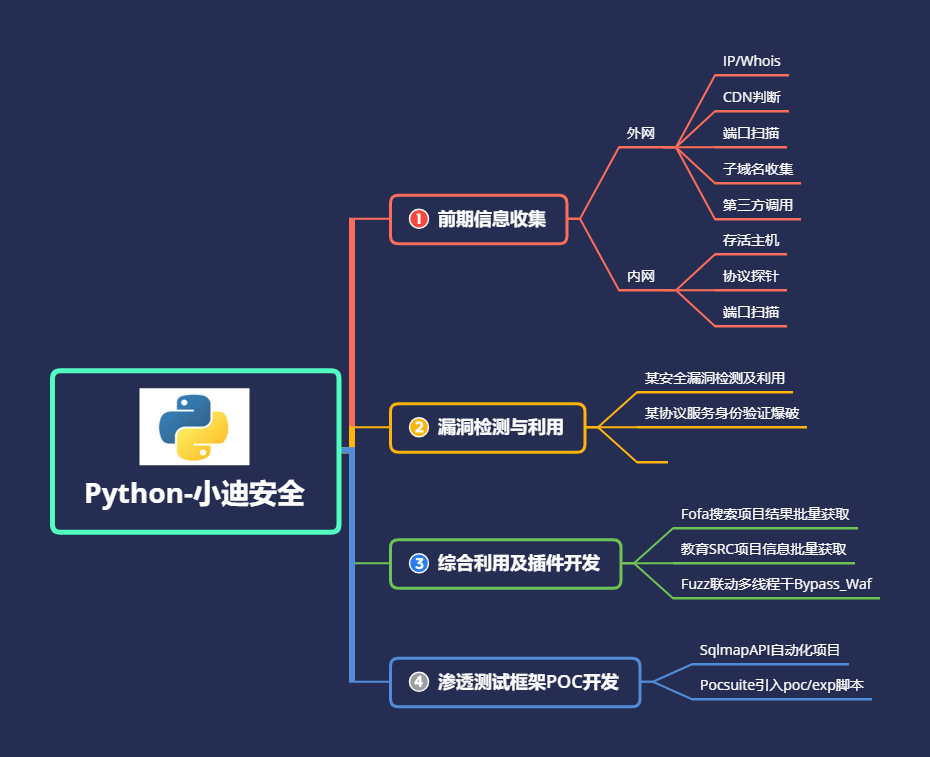 Python-小迪安全

1 前期信息收集

外网
IP/Whois
CDN判断
端口扫描
子域名收集
第三方调用

内网
存活主机
协议探针
端口扫描

2 漏洞检测与利用
某安全漏洞检测及利用
某协议服务身份验证爆破

3 综合利用及插件开发
Fofa搜索项目结果批量获取
教育SRC项目信息批量获取
Fuzz联动多线程干Bypass_Waf

4 渗透测试框架POC开发
SqlmapAPI自动化项目
Pocsuite引入poc/exp脚本